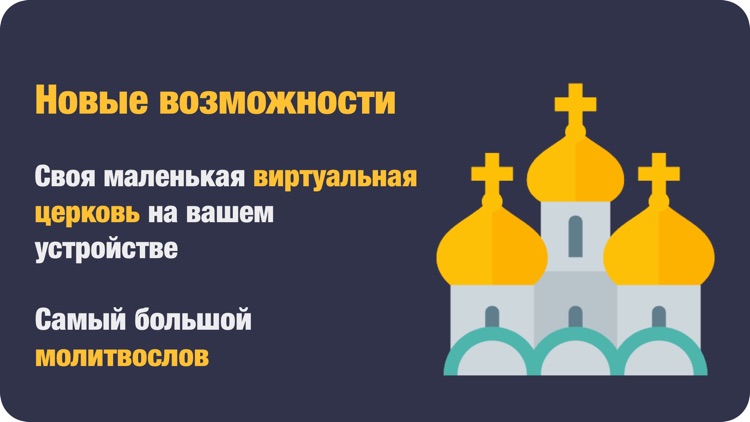 Новые возможности

Своя маленькая виртуальная церковь на вашем устройстве

Самый большой молитвослов